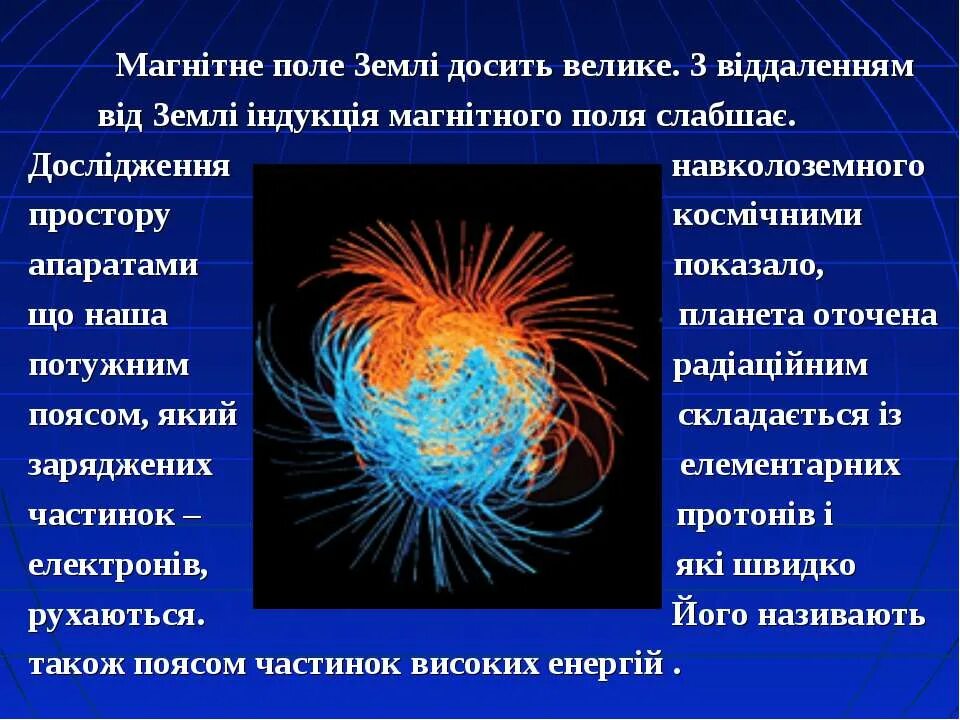 Магнітне поле Землі досить велике. З віддаленням від Землі індукція магнітного поля слабшає.

Дослідження навколоземного простору космічними апаратами показало, що наша планета оточена потужним радіаційним поясом, який складається із заряджених елементарних частинок – протонів і електронів, які швидко рухаються. Його називають також поясом частинок високих енергій .